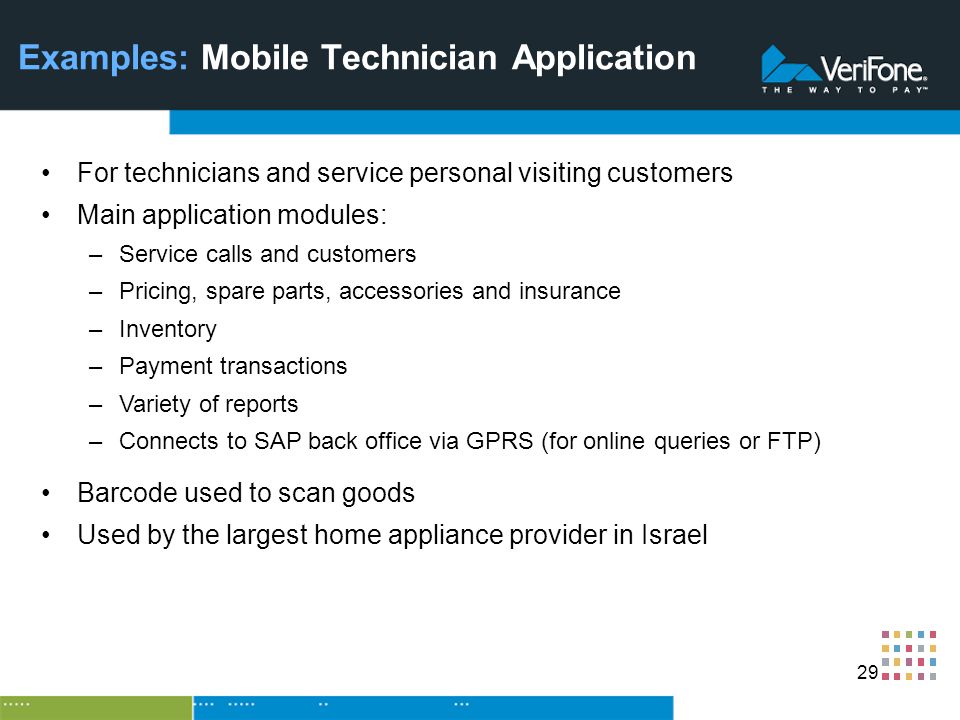 Examples: Mobile Technician Application

VeriFone®
THE WAY TO PAY™

• For technicians and service personal visiting customers
• Main application modules:
  – Service calls and customers
  – Pricing, spare parts, accessories and insurance
  – Inventory
  – Payment transactions
  – Variety of reports
  – Connects to SAP back office via GPRS (for online queries or FTP)
• Barcode used to scan goods
• Used by the largest home appliance provider in Israel

29